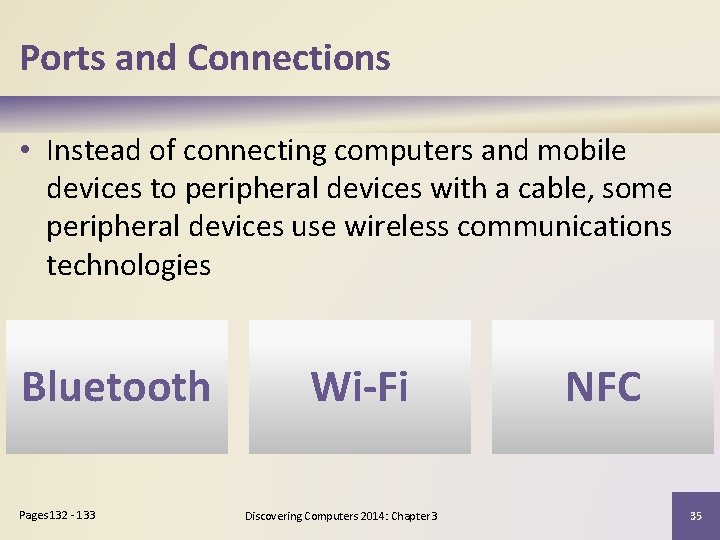 Ports and Connections

• Instead of connecting computers and mobile devices to peripheral devices with a cable, some peripheral devices use wireless communications technologies

Bluetooth

Wi-Fi

NFC

Pages 132 - 133

Discovering Computers 2014: Chapter 3

35